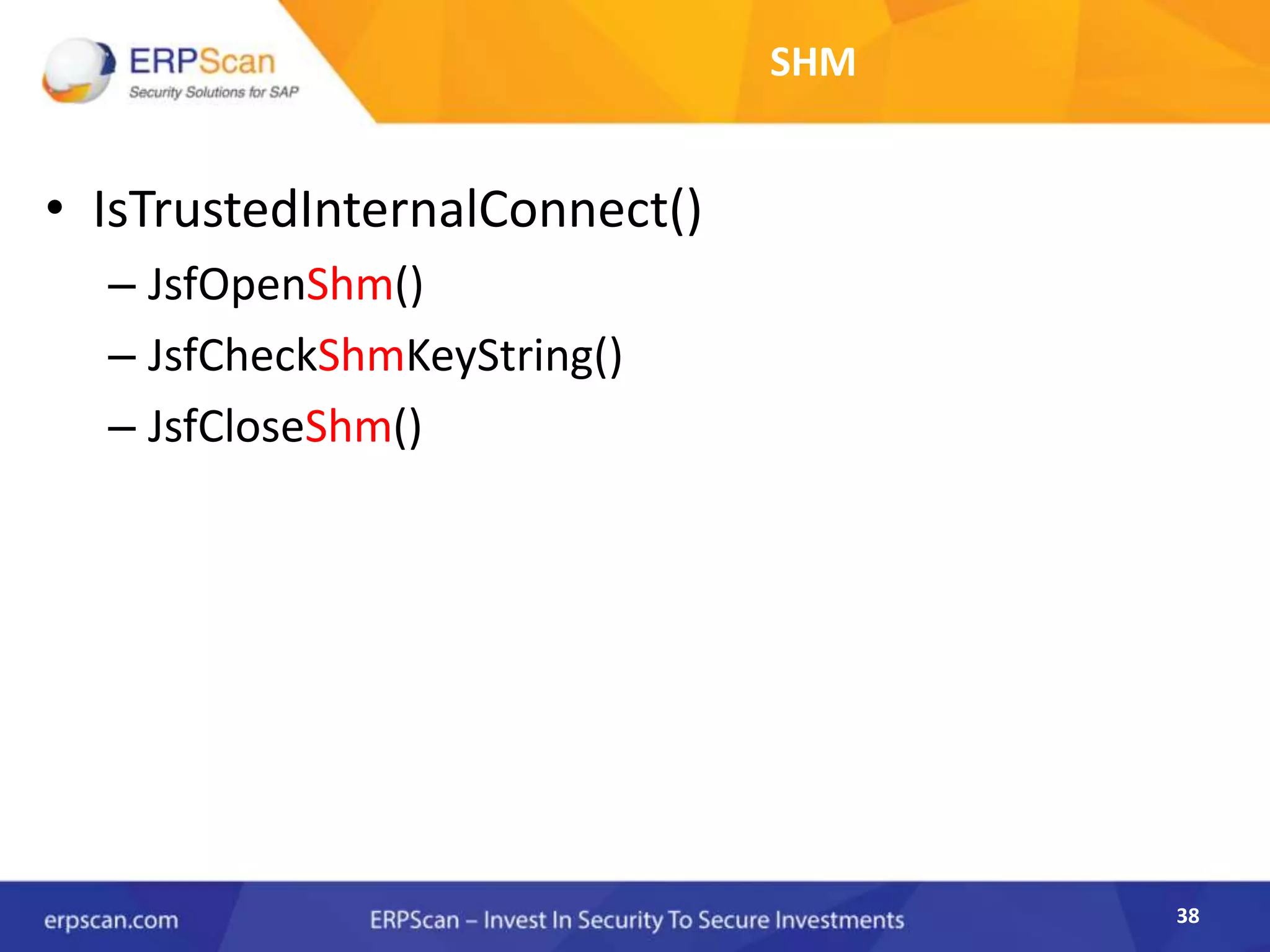 ERPScan
Security Solutions for SAP

SHM

• IsTrustedInternalConnect()
– JsfOpenShm()
– JsfCheckShmKeyString()
– JsfCloseShm()

erpscan.com
ERPScan – Invest In Security To Secure Investments
38